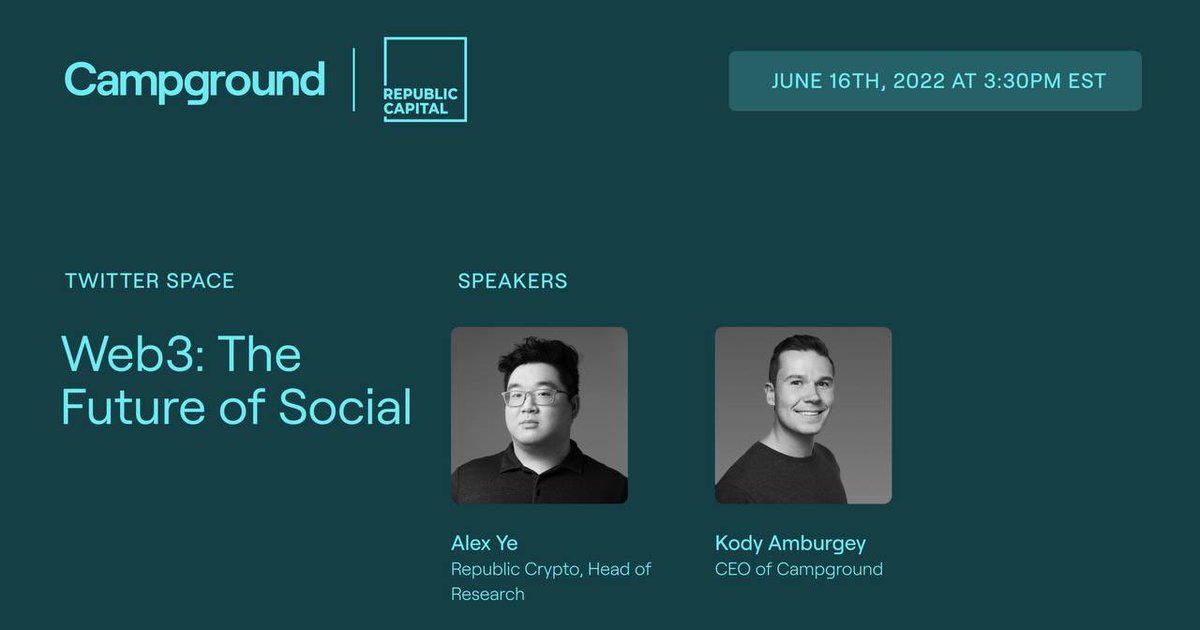 Campground

REPUBLIC CAPITAL

JUNE 16TH, 2022 AT 3:30PM EST

TWITTER SPACE

Web3: The Future of Social

SPEAKERS

Alex Ye
Republic Crypto, Head of Research

Kody Amburgey
CEO of Campground